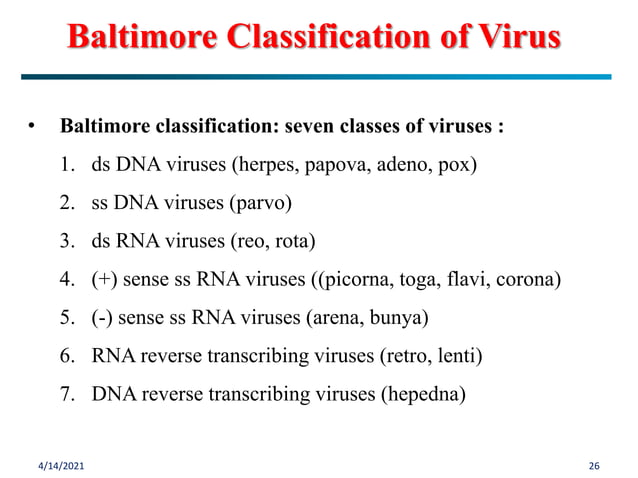 Baltimore Classification of Virus

• Baltimore classification: seven classes of viruses :

1. ds DNA viruses (herpes, papova, adeno, pox)

2. ss DNA viruses (parvo)

3. ds RNA viruses (reo, rota)

4. (+) sense ss RNA viruses ((picorna, toga, flavi, corona)

5. (-) sense ss RNA viruses (arena, bunya)

6. RNA reverse transcribing viruses (retro, lenti)

7. DNA reverse transcribing viruses (hepedna)

4/14/2021

26